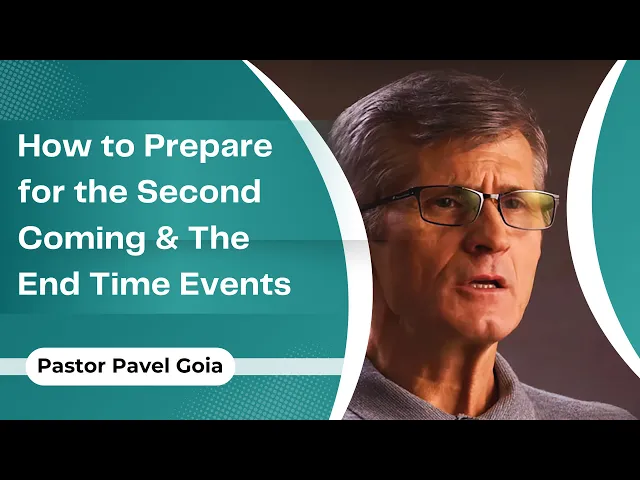 How to Prepare for the Second Coming & The End Time Events

Pastor Pavel Goia